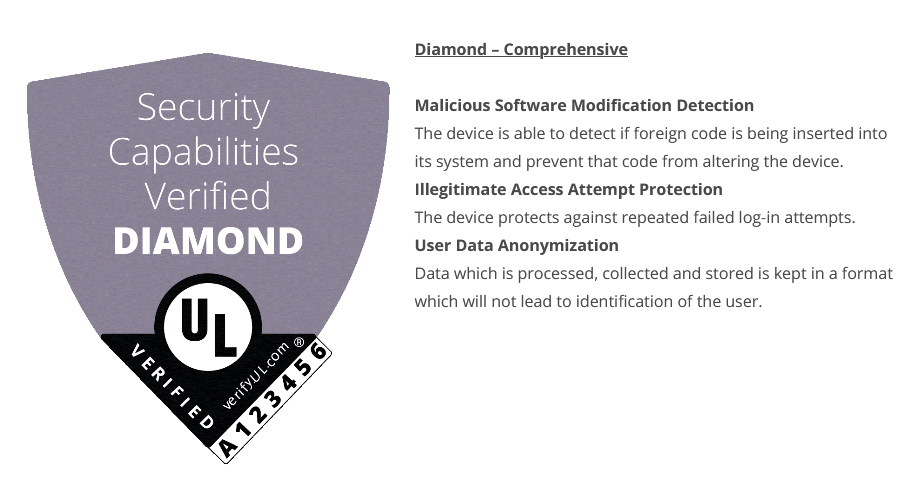 Security Capabilities Verified
DIAMOND

UL

VERIFIED
verifyUL.com ®
A123456

Diamond – Comprehensive

Malicious Software Modification Detection
The device is able to detect if foreign code is being inserted into its system and prevent that code from altering the device.
Illegitimate Access Attempt Protection
The device protects against repeated failed log-in attempts.
User Data Anonymization
Data which is processed, collected and stored is kept in a format which will not lead to identification of the user.